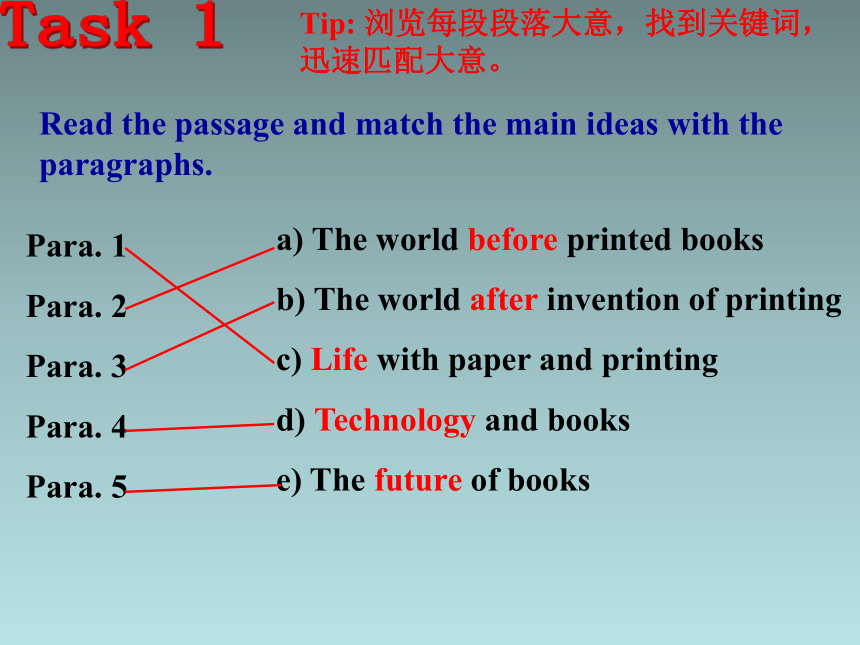 Task 1

Tip: 浏览每段段落大意，找到关键词，迅速匹配大意。

Read the passage and match the main ideas with the paragraphs.

Para. 1
Para. 2
Para. 3
Para. 4
Para. 5

a) The world before printed books
b) The world after invention of printing
c) Life with paper and printing
d) Technology and books
e) The future of books